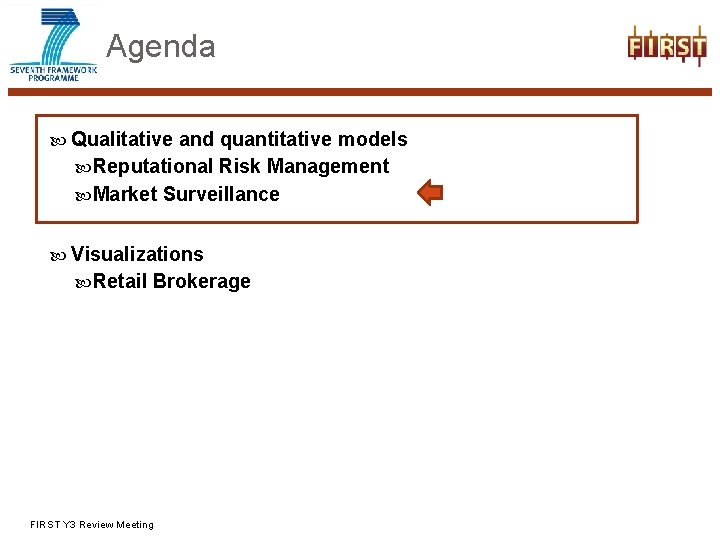 SEVENTH FRAMEWORK PROGRAMME

Agenda

FIRST

Qualitative and quantitative models

Reputational Risk Management

Market Surveillance

Visualizations

Retail Brokerage

FIRST Y3 Review Meeting